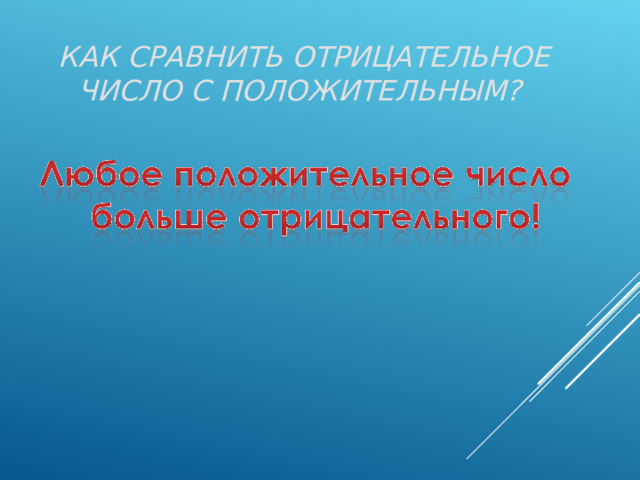 КАК СРАВНИТЬ ОТРИЦАТЕЛЬНОЕ ЧИСЛО С ПОЛОЖИТЕЛЬНЫМ?

Любое положительное число больше отрицательного!